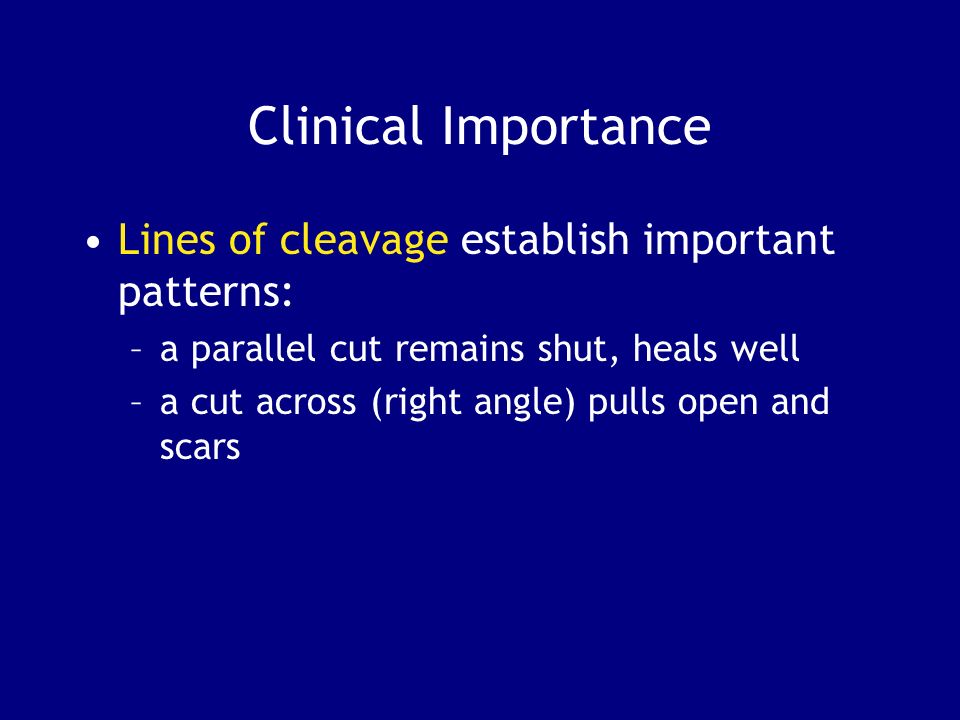 Clinical Importance

• Lines of cleavage establish important patterns:
– a parallel cut remains shut, heals well
– a cut across (right angle) pulls open and scars